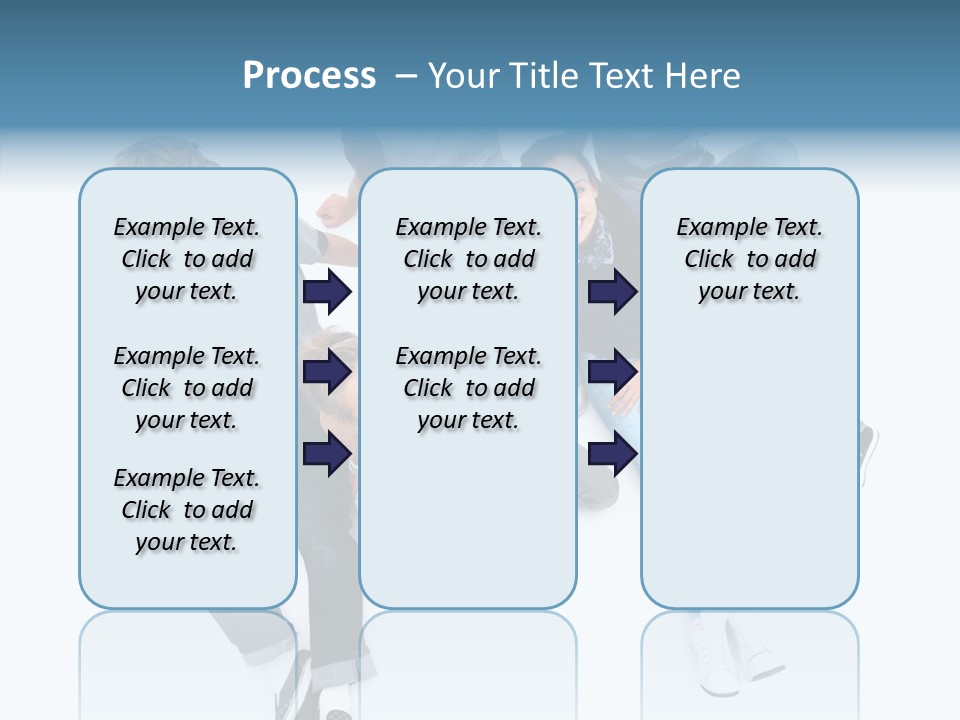 Process – Your Title Text Here

Example Text. Click to add your text.

Example Text. Click to add your text.

Example Text. Click to add your text.

Example Text. Click to add your text.

Example Text. Click to add your text.

Example Text. Click to add your text.